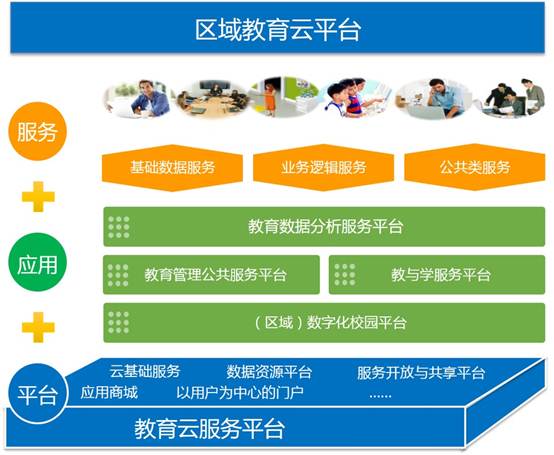 区域教育云平台

服务

基础数据服务

业务逻辑服务

公共类服务

应用

教育数据分析服务平台

教育管理公共服务平台

教与学服务平台

（区域）数字化校园平台

平台

云基础服务

数据资源平台

服务开放与共享平台

应用商城

以用户为中心的门户

……

教育云服务平台